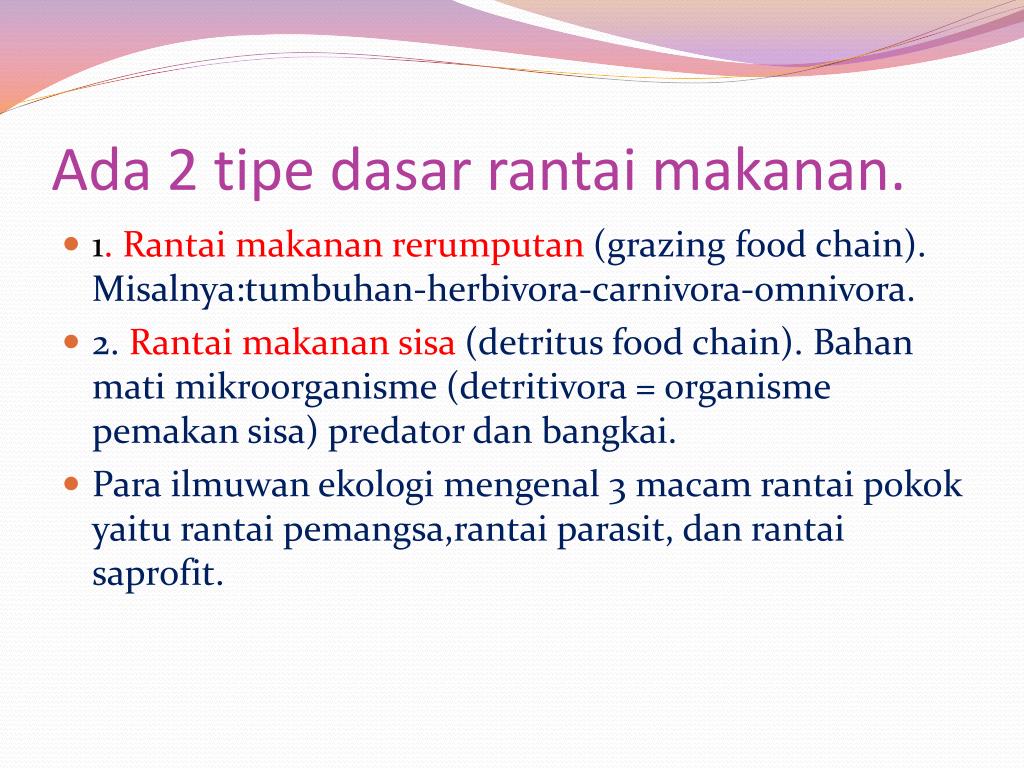 Ada 2 tipe dasar rantai makanan.

1. Rantai makanan rerumputan (grazing food chain). Misalnya:tumbuhan-herbivora-carnivora-omnivora.

2. Rantai makanan sisa (detritus food chain). Bahan mati mikroorganisme (detritivora = organisme pemakan sisa) predator dan bangkai.

Para ilmuwan ekologi mengenal 3 macam rantai pokok yaitu rantai pemangsa,rantai parasit, dan rantai saprofit.